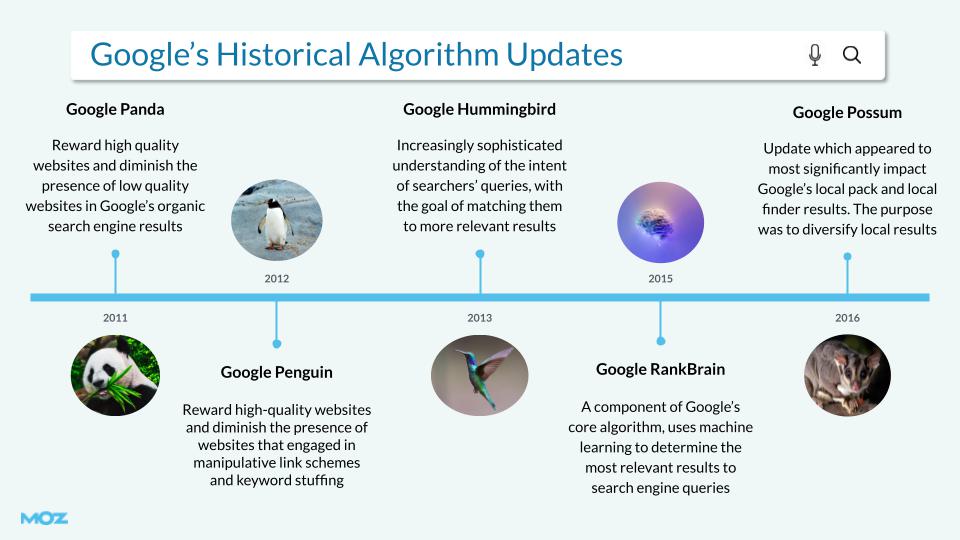 Google's Historical Algorithm Updates

Google Panda

Reward high quality websites and diminish the presence of low quality websites in Google's organic search engine results

2011

2012

Google Penguin

Reward high-quality websites and diminish the presence of websites that engaged in manipulative link schemes and keyword stuffing

Google Hummingbird

Increasingly sophisticated understanding of the intent of searchers' queries, with the goal of matching them to more relevant results

2013

2015

Google RankBrain

A component of Google's core algorithm, uses machine learning to determine the most relevant results to search engine queries

Google Possum

Update which appeared to most significantly impact Google's local pack and local finder results. The purpose was to diversify local results

2016

MOZ